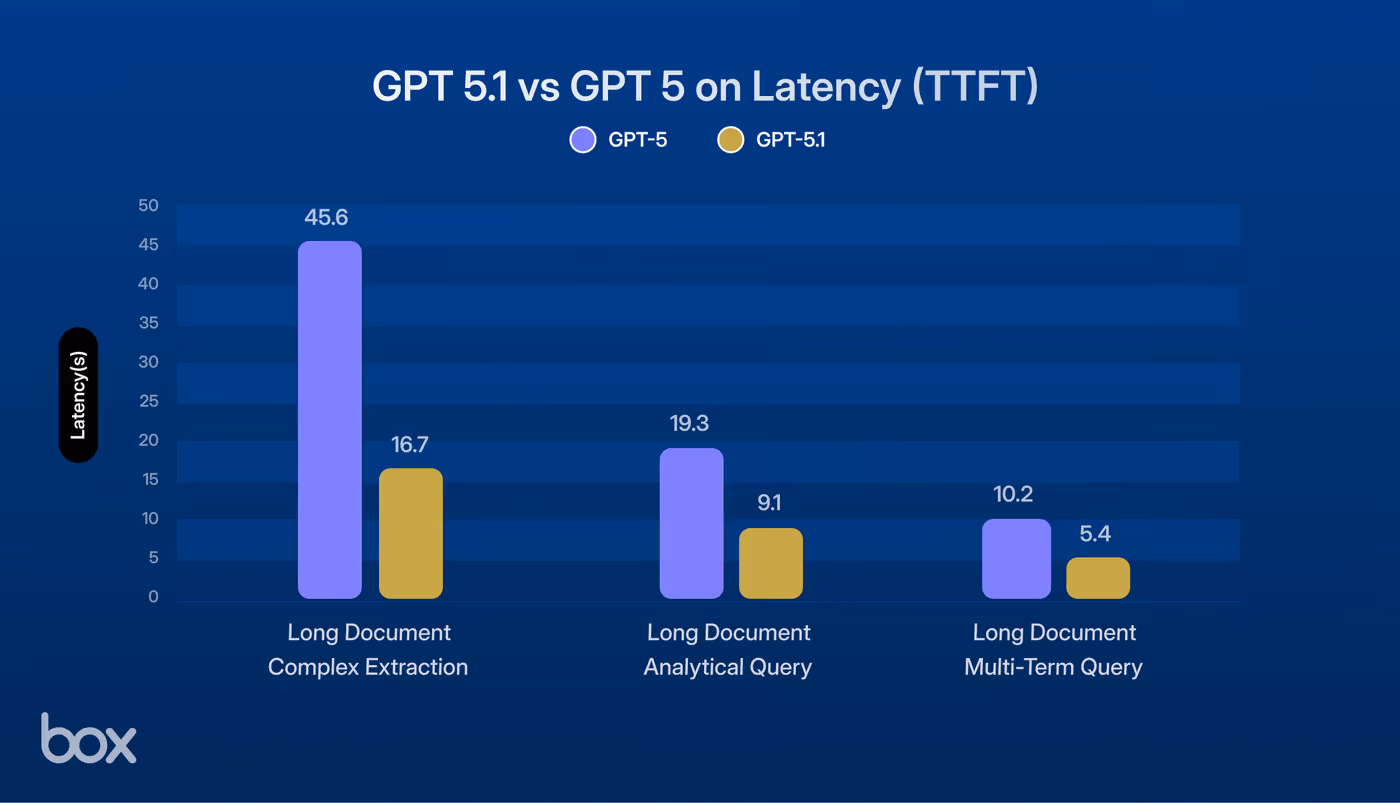 GPT 5.1 vs GPT 5 on Latency (TTFT)

GPT-5 GPT-5.1

Latency(s)

50
45
40
35
30
25
20
15
10
5
0

45.6
16.7
19.3
9.1
10.2
5.4

Long Document Complex Extraction

Long Document Analytical Query

Long Document Multi-Term Query

box